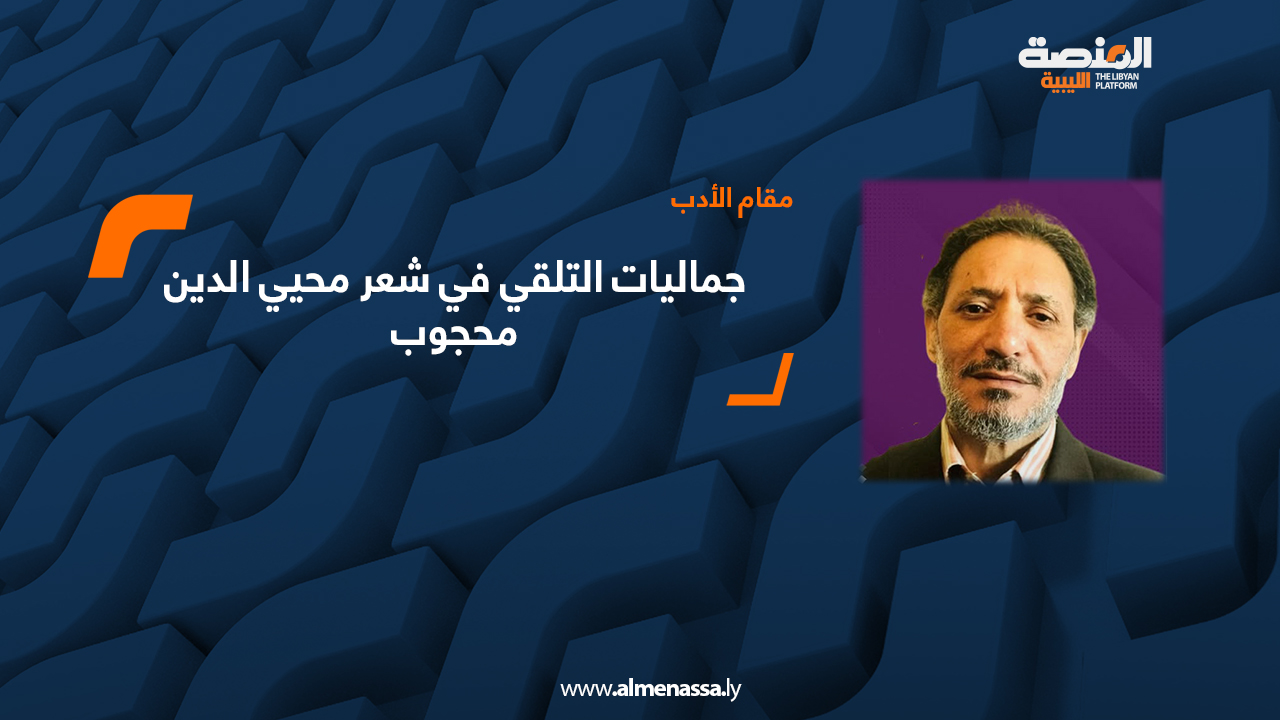 المنصة الليبية
THE LIBYAN PLATFORM

مقام الأدب

جماليات التلقي في شعر محيي الدين محجوب

www.almenassa.ly